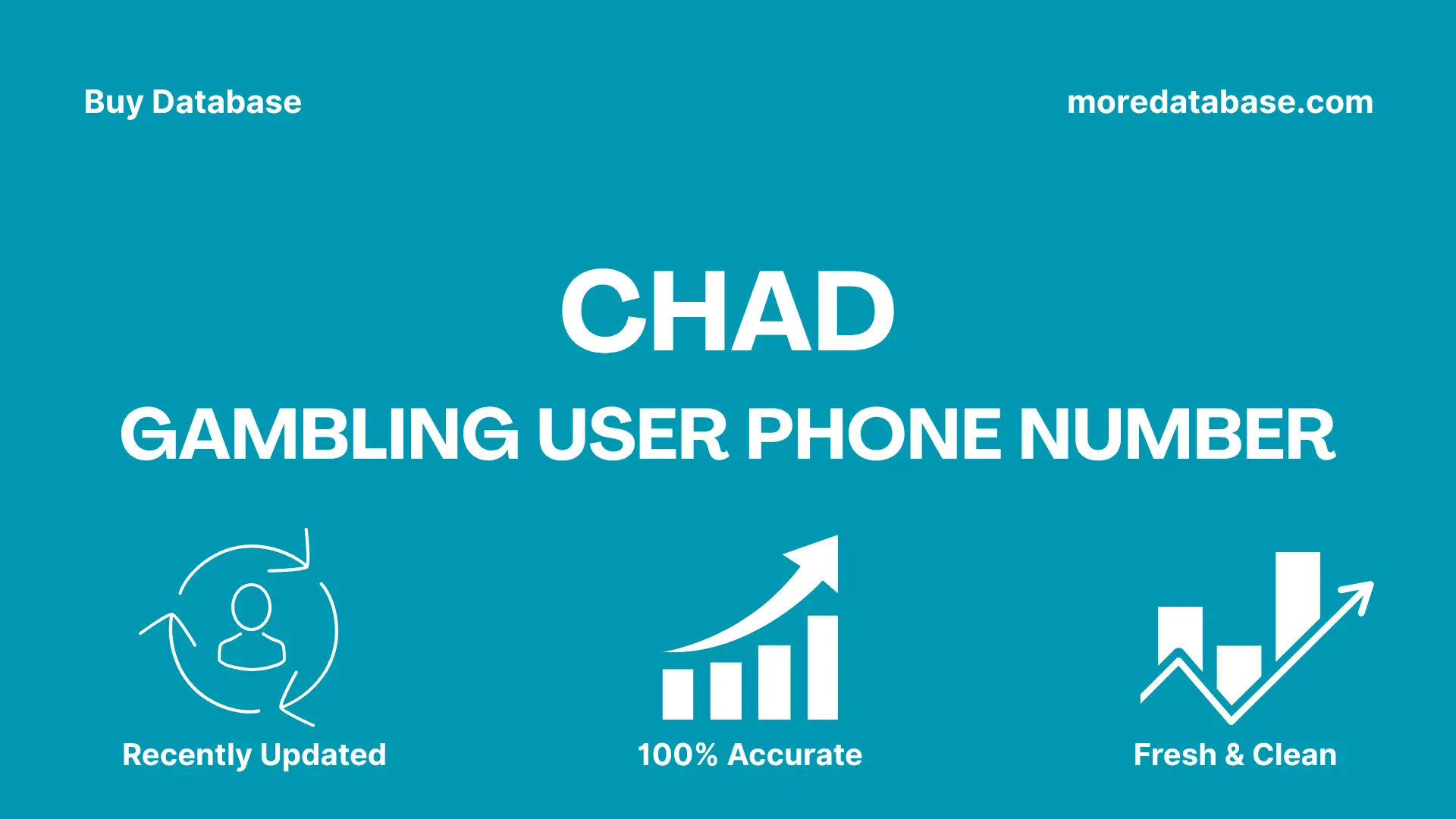 Buy Database

moredatabase.com

CHAD

GAMBLING USER PHONE NUMBER

Recently Updated

100% Accurate

Fresh & Clean